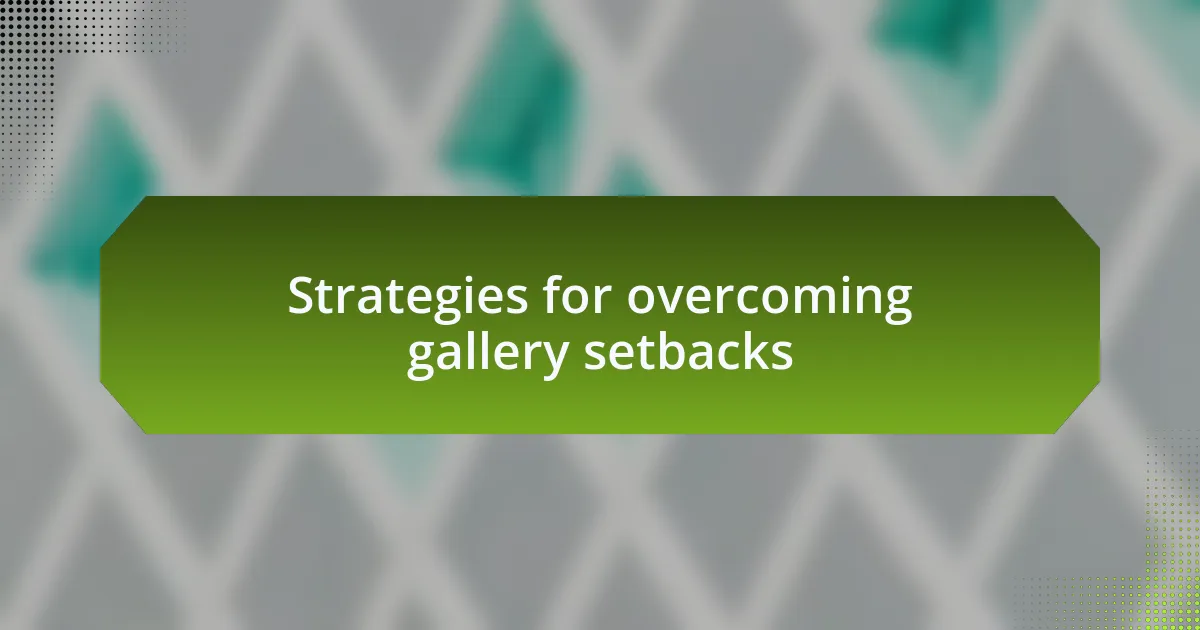 Strategies for overcoming gallery setbacks